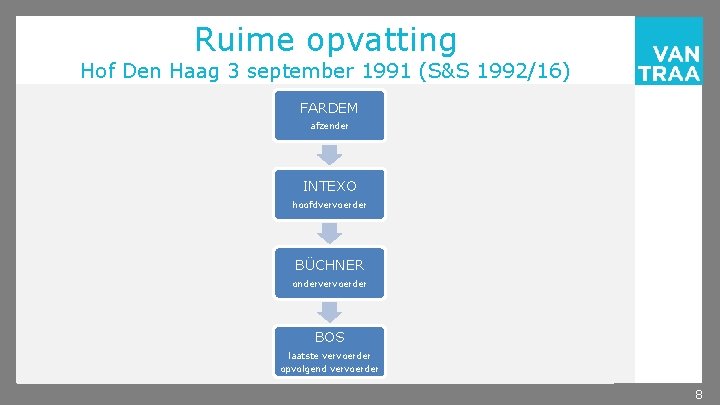 Ruime opvatting
Hof Den Haag 3 september 1991 (S&S 1992/16)

VAN TRAA

FARDEM
afzender

INTEXO
hoofdvervoerder

BÜCHNER
ondervervoerder

BOS
laatste vervoerder
opvolgend vervoerder

8